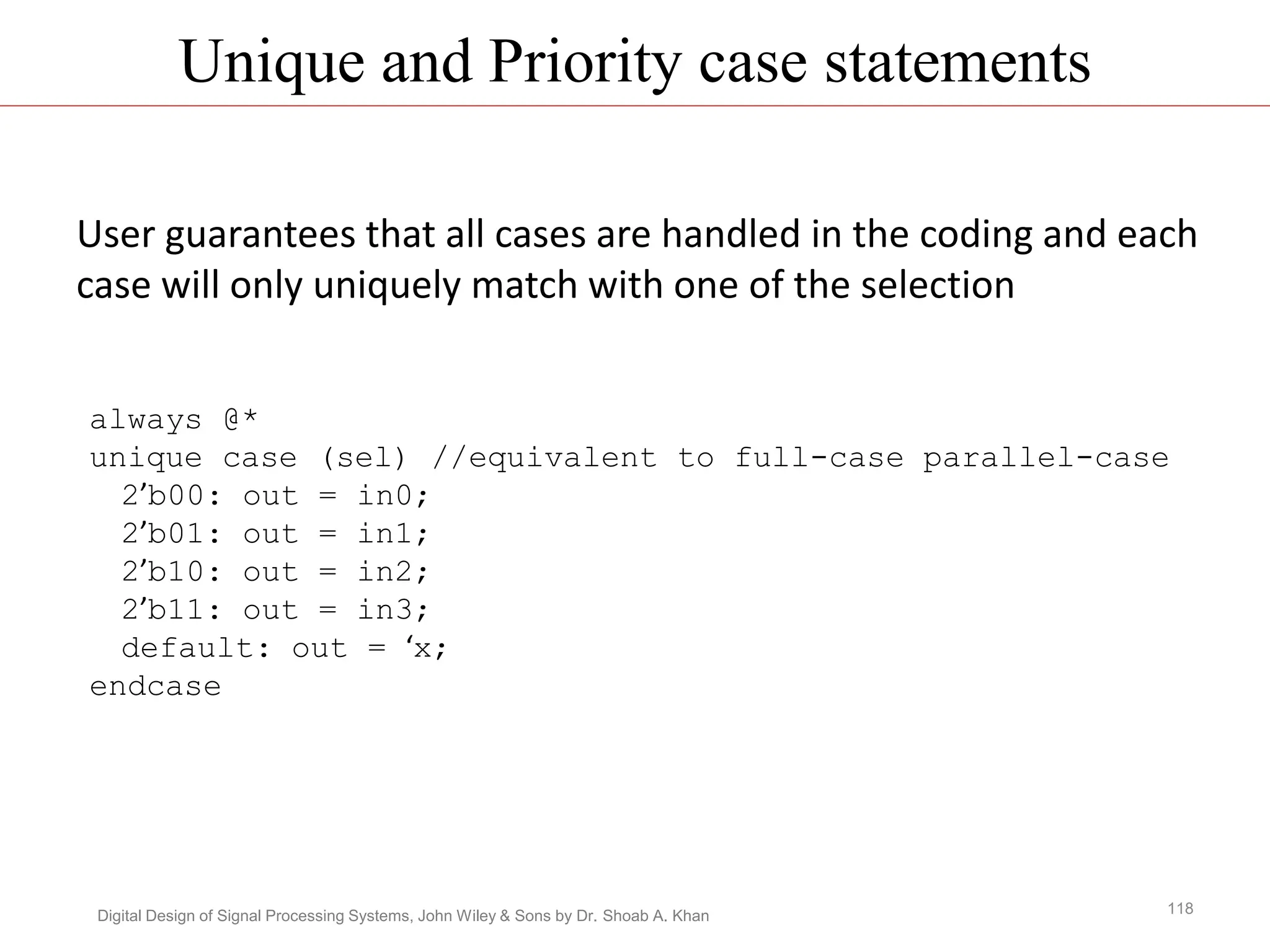 Unique and Priority case statements

User guarantees that all cases are handled in the coding and each case will only uniquely match with one of the selection

always @*
unique case (sel) //equivalent to full-case parallel-case
  2’b00: out = in0;
  2’b01: out = in1;
  2’b10: out = in2;
  2’b11: out = in3;
  default: out = ‘x;
endcase

Digital Design of Signal Processing Systems, John Wiley & Sons by Dr. Shoab A. Khan

118